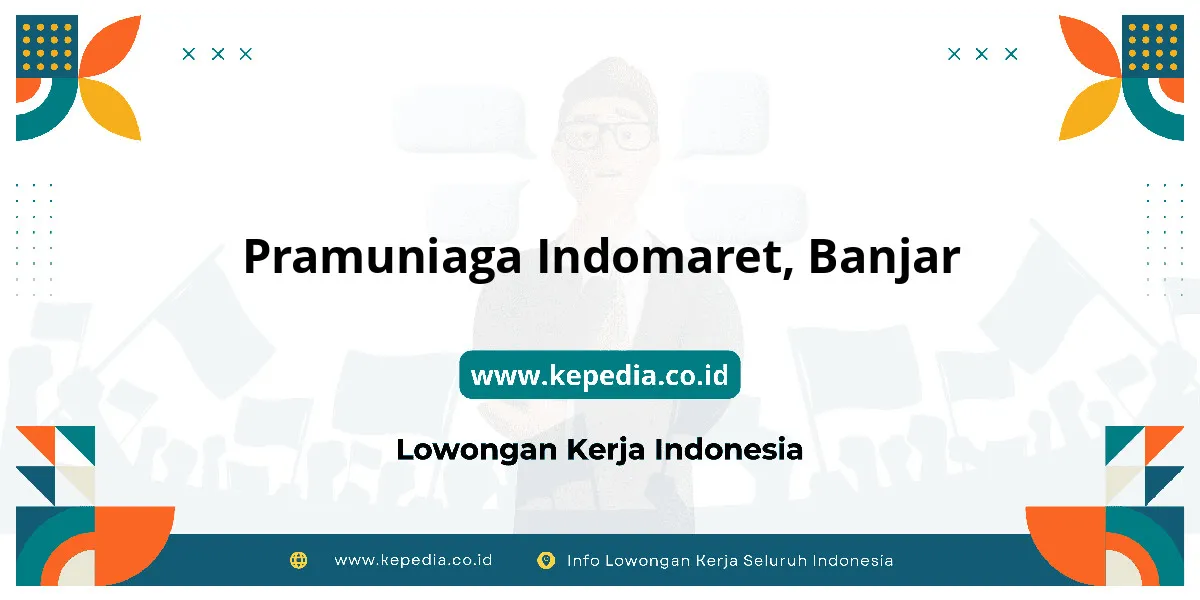 Pramuniaga Indomaret, Banjar

www.kepedia.co.id

Lowongan Kerja Indonesia

www.kepedia.co.id Info Lowongan Kerja Seluruh Indonesia